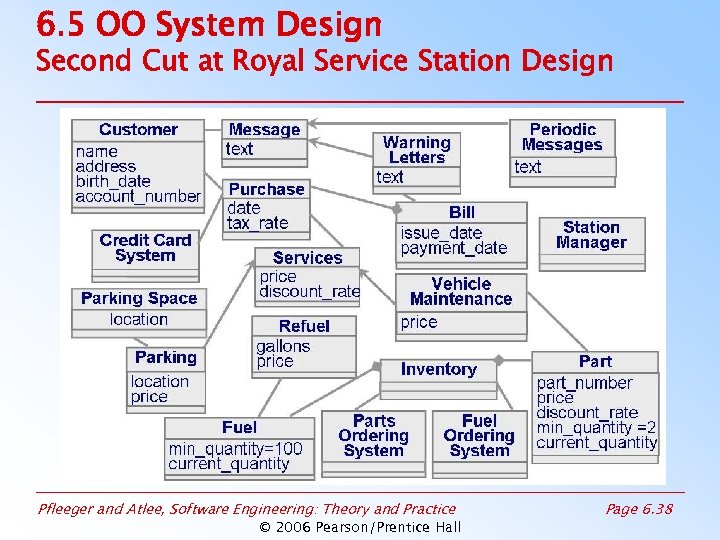 6.5 OO System Design
Second Cut at Royal Service Station Design

Customer
name
address
birth_date
account_number

Message
text

Warning Letters
text

Periodic Messages
text

Purchase
date
tax_rate

Bill
issue_date
payment_date

Station Manager

Credit Card System

Services
price
discount_rate

Vehicle Maintenance
price

Parking Space
location

Refuel
gallons
price

Parking
location
price

Inventory

Part
part_number
price
discount_rate
min_quantity =2
current_quantity

Fuel
min_quantity=100
current_quantity

Parts Ordering System

Fuel Ordering System

Pfleeger and Atlee, Software Engineering: Theory and Practice
Page 6.38
© 2006 Pearson/Prentice Hall